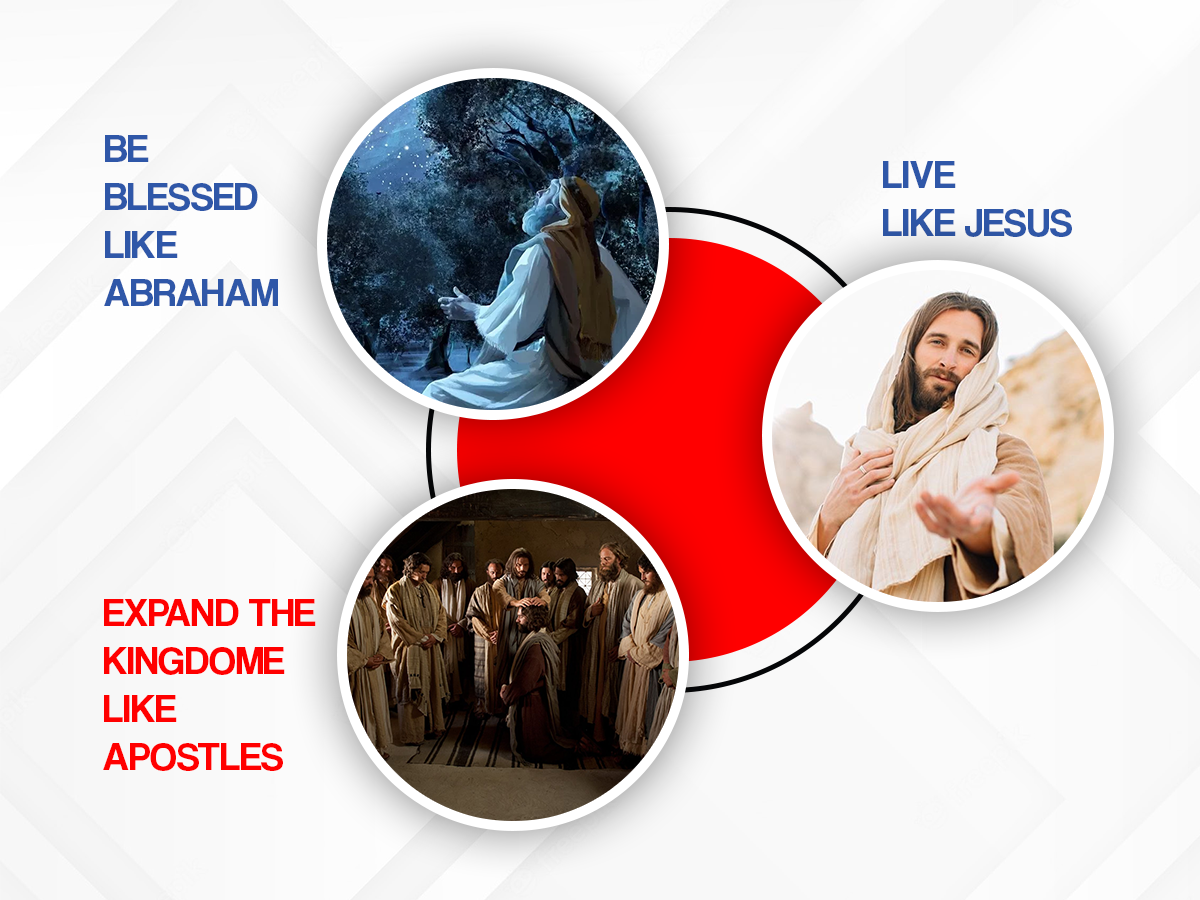 BE BLESSED LIKE ABRAHAM

LIVE LIKE JESUS

EXPAND THE KINGDOME LIKE APOSTLES